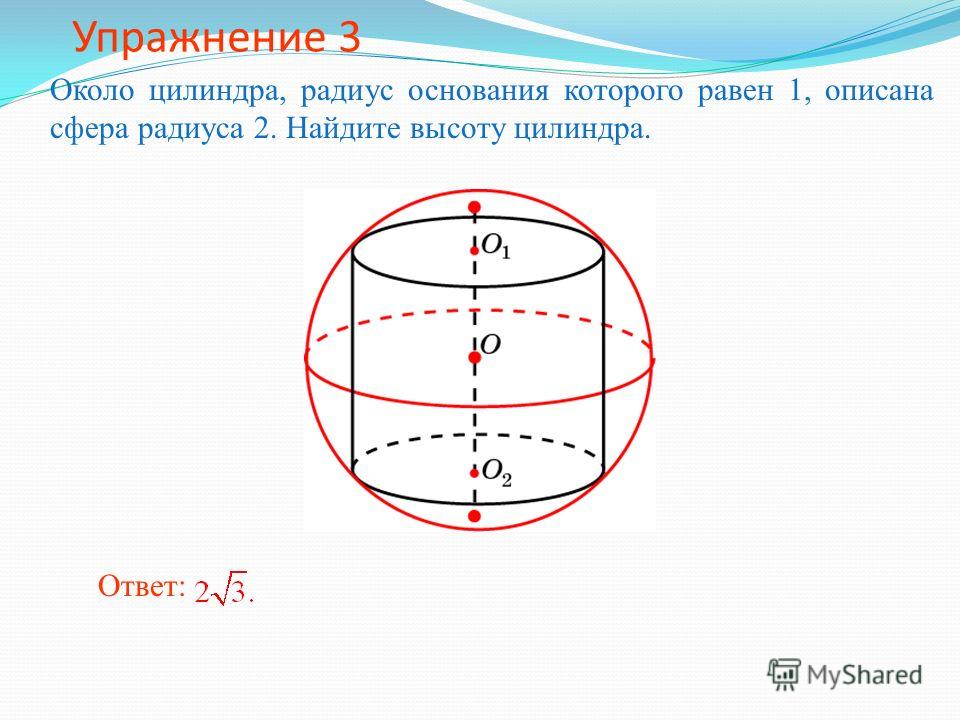 Упражнение 3

Около цилиндра, радиус основания которого равен 1, описана сфера радиуса 2. Найдите высоту цилиндра.

$O_1$

$O$

$O_2$

Ответ: $2\sqrt{3}.$

MyShared